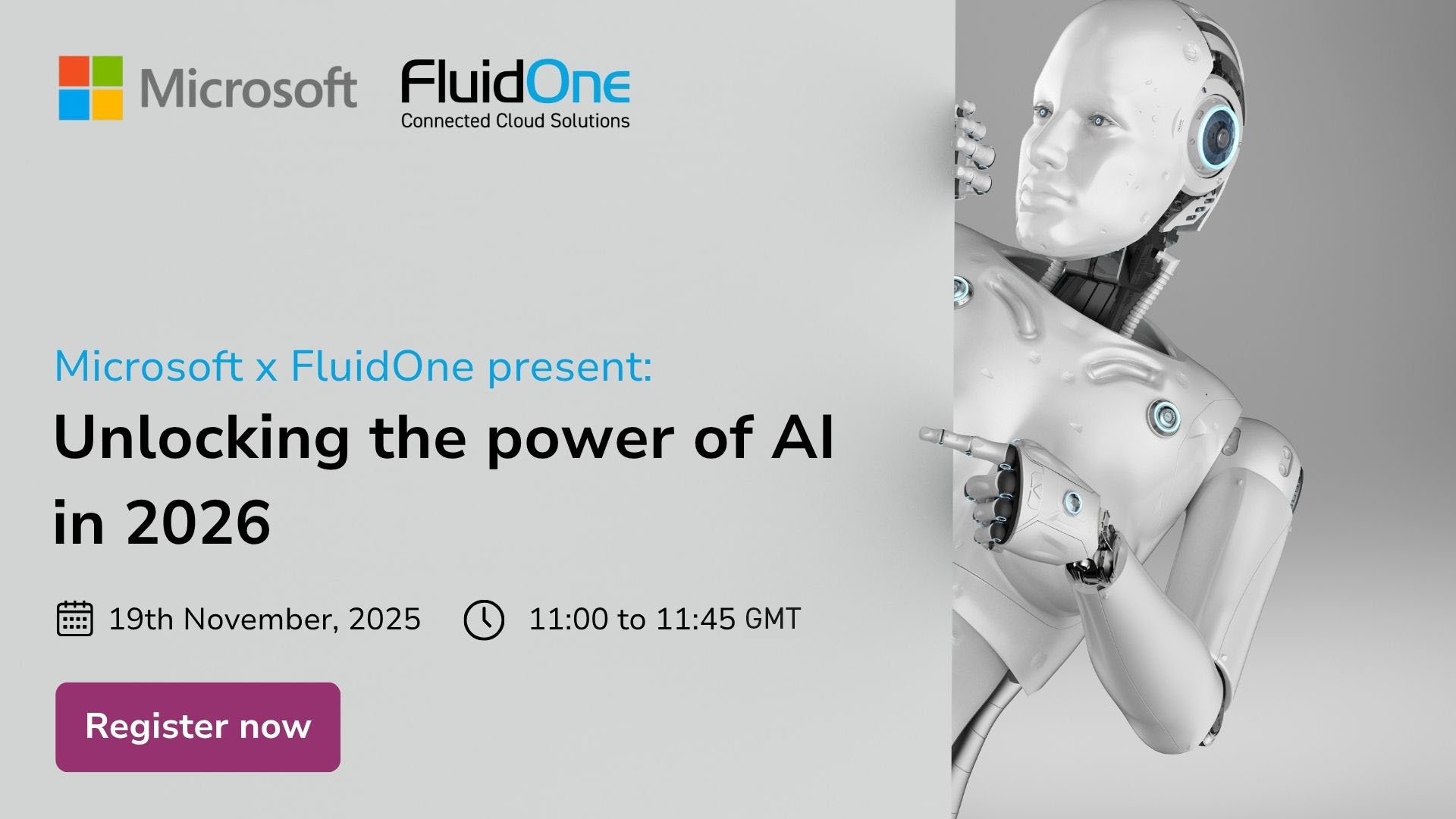 Microsoft

FluidOne
Connected Cloud Solutions

Microsoft x FluidOne present:

Unlocking the power of AI in 2026

19th November, 2025

11:00 to 11:45 GMT

Register now